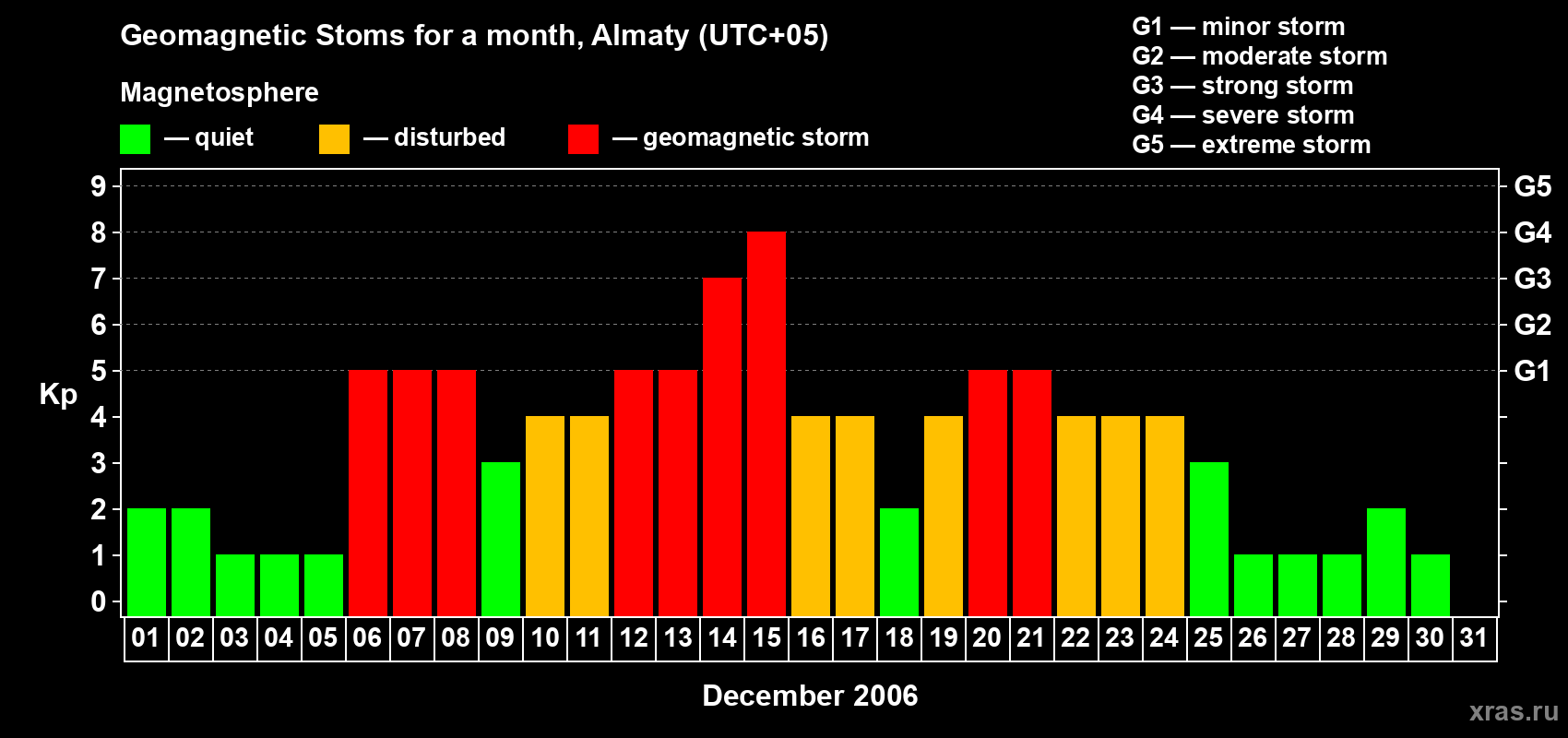 Geomagnetic Stoms for a month, Almaty (UTC+05)

Magnetosphere

— quiet — disturbed — geomagnetic storm

G1 — minor storm
G2 — moderate storm
G3 — strong storm
G4 — severe storm
G5 — extreme storm

Kp

9 8 7 6 5 4 3 2 1 0

G5 G4 G3 G2 G1

01 02 03 04 05 06 07 08 09 10 11 12 13 14 15 16 17 18 19 20 21 22 23 24 25 26 27 28 29 30 31

December 2006

xras.ru